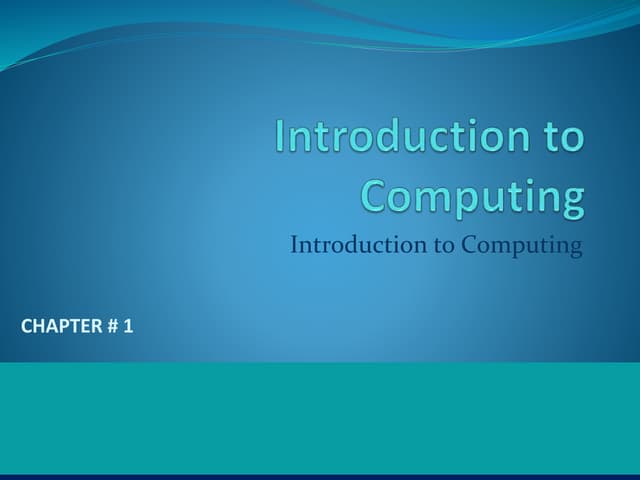 Introduction to Computing

Introduction to Computing

CHAPTER # 1